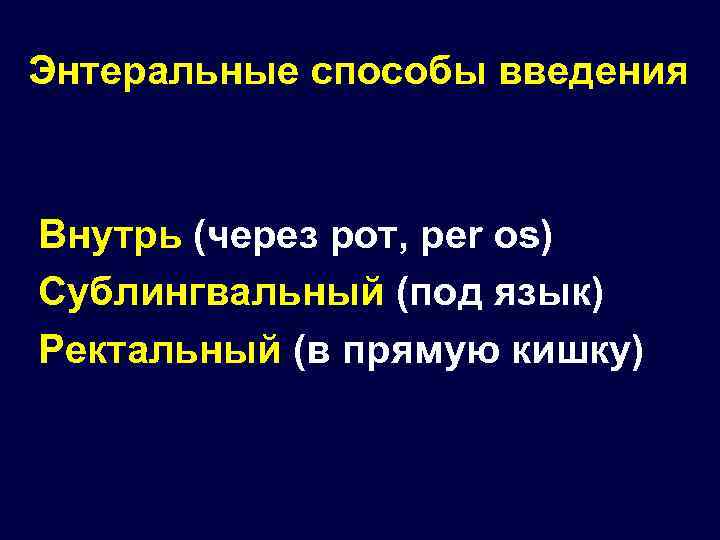 Энтеральные способы введения

Внутрь (через рот, per os)
Сублингвальный (под язык)
Ректальный (в прямую кишку)